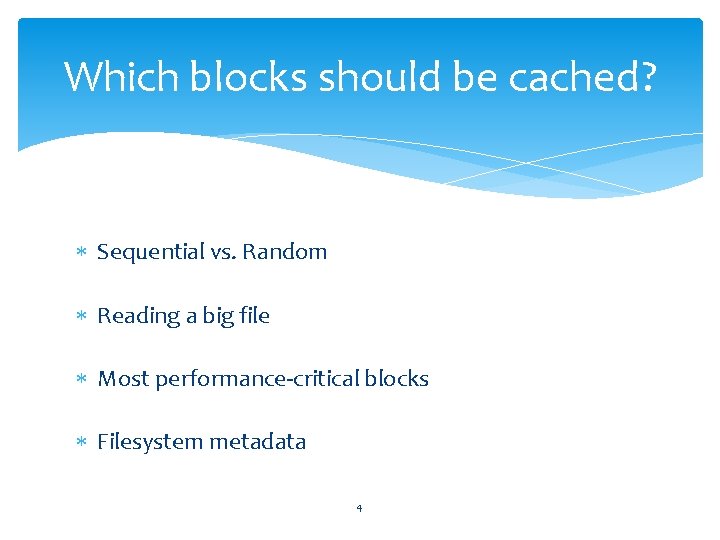 Which blocks should be cached?

* Sequential vs. Random

* Reading a big file

* Most performance-critical blocks

* Filesystem metadata

4